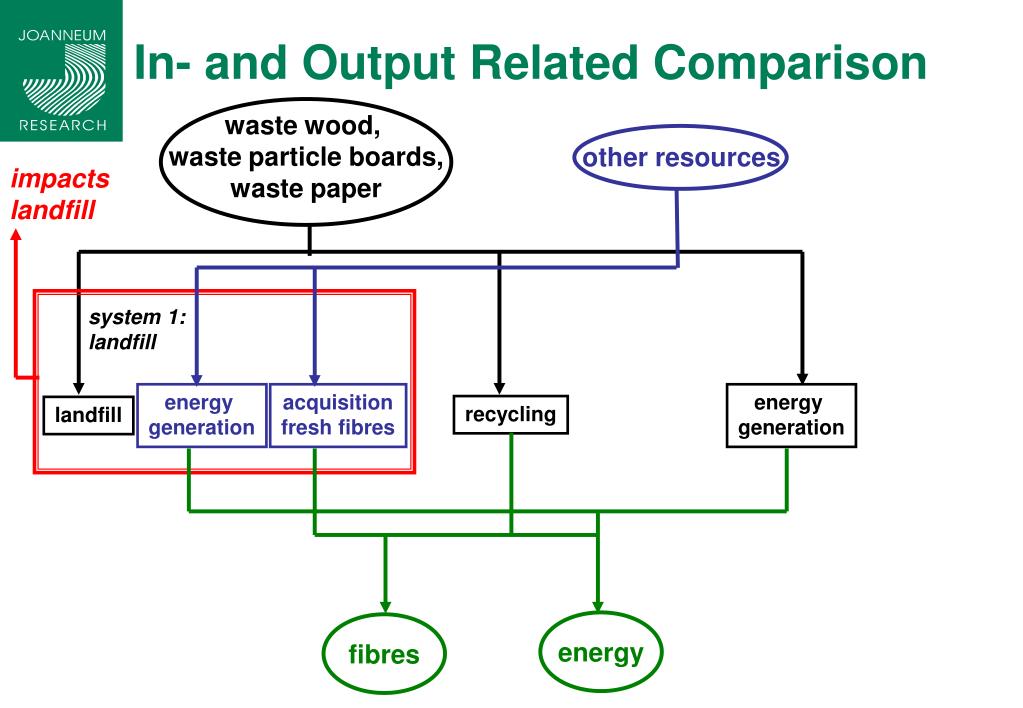 JOANNEUM RESEARCH

In- and Output Related Comparison

waste wood, waste particle boards, waste paper

other resources

impacts landfill

system 1: landfill

landfill

energy generation

acquisition fresh fibres

recycling

energy generation

fibres

energy